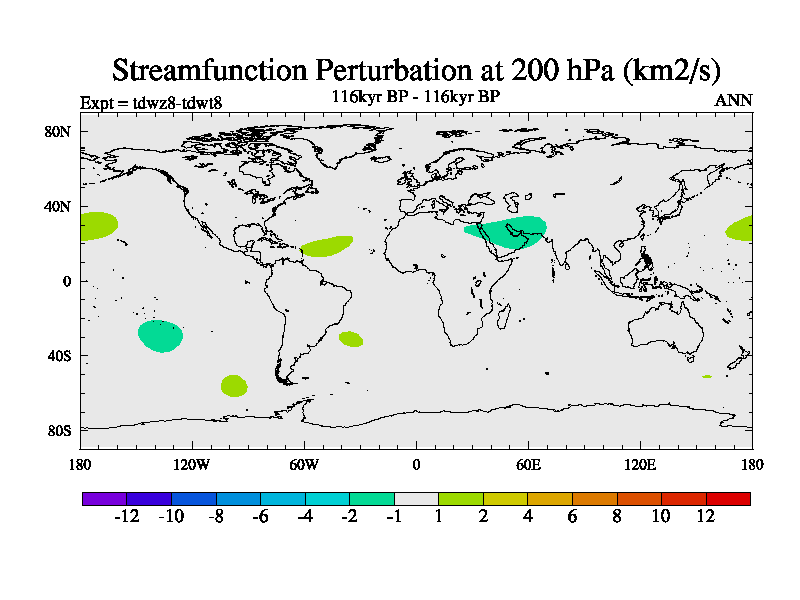 Streamfunction Perturbation at 200 hPa (km2/s)

Expt = tdwz8-tdwt8

116kyr BP - 116kyr BP

ANN

80N

40N

0

40S

80S

180

120W

60W

0

60E

120E

180

-12 -10 -8 -6 -4 -2 -1 1 2 4 6 8 10 12